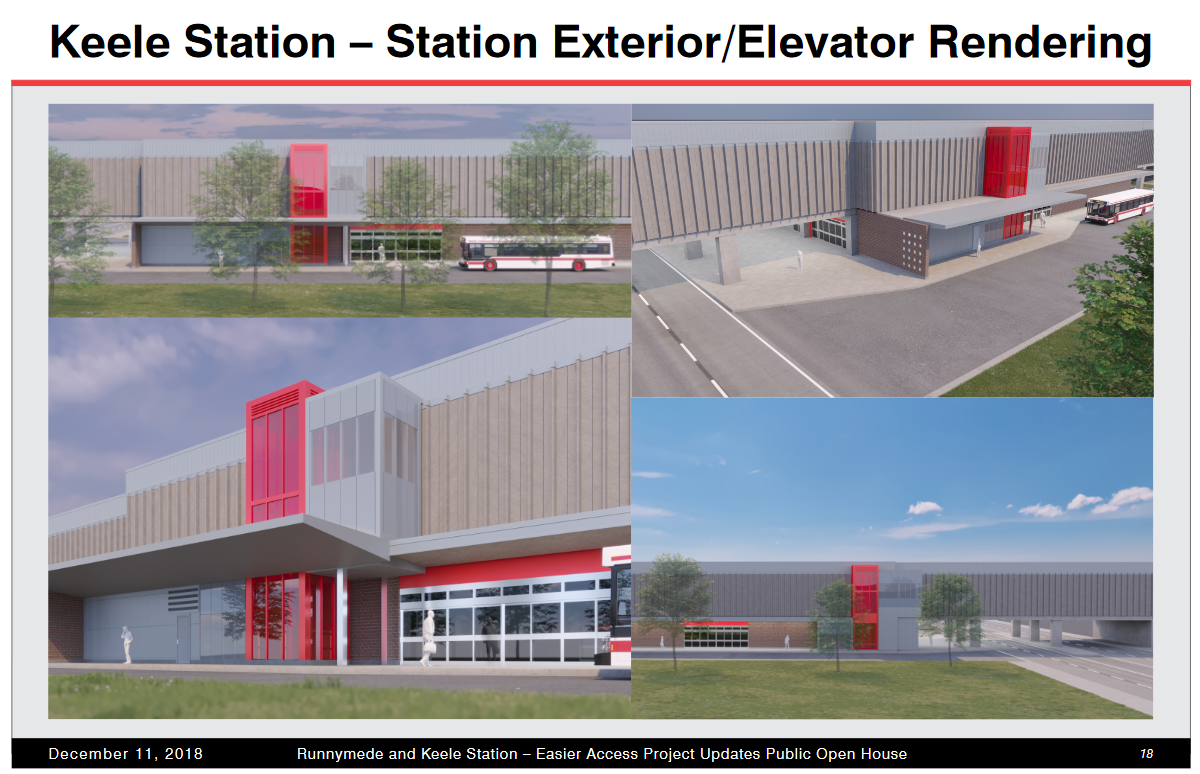 Keele Station – Station Exterior/Elevator Rendering

December 11, 2018

Runnymede and Keele Station – Easier Access Project Updates Public Open House

18